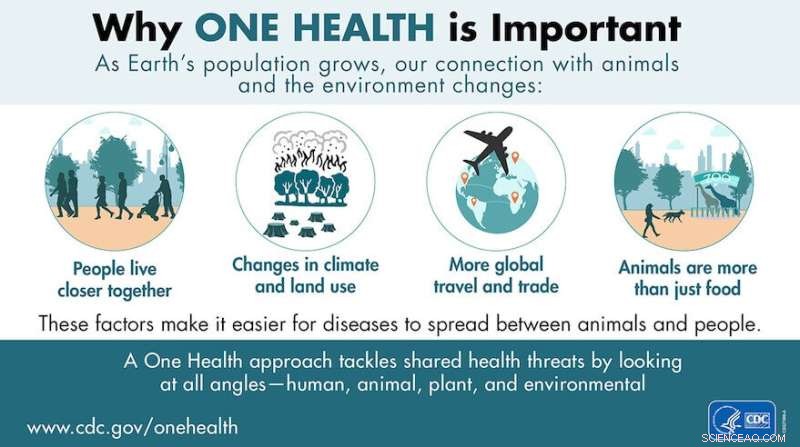 Why ONE HEALTH is Important

As Earth's population grows, our connection with animals and the environment changes:

ZOO

People live closer together

Changes in climate and land use

More global travel and trade

Animals are more than just food

These factors make it easier for diseases to spread between animals and people.

A One Health approach tackles shared health threats by looking at all angles—human, animal, plant, and environmental

www.cdc.gov/onehealth

CDC

SCIENCEAQ.COM